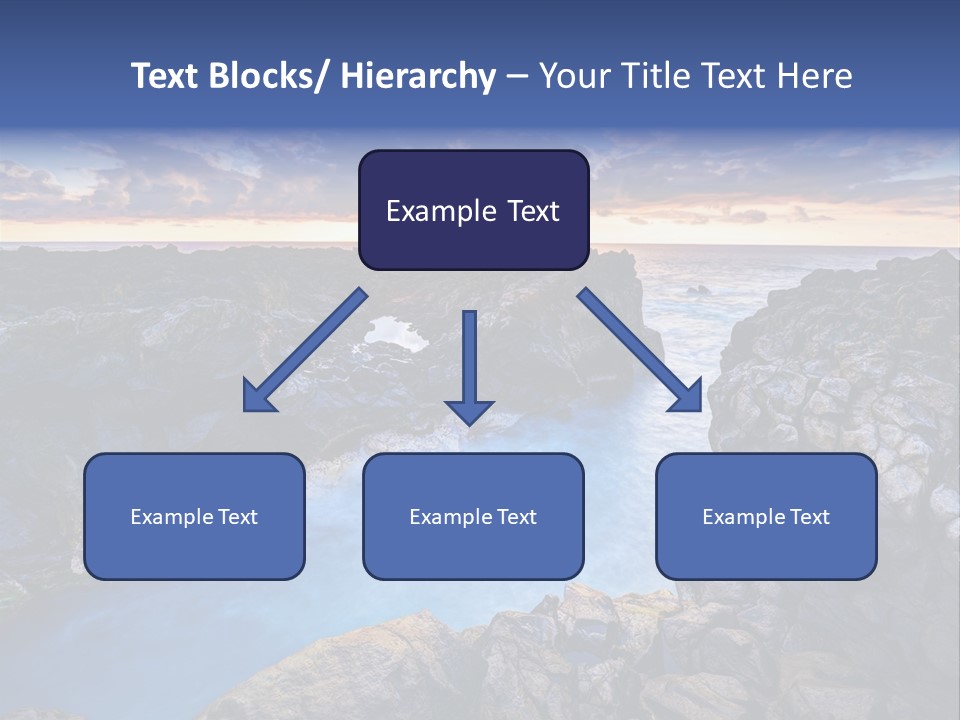 Text Blocks/ Hierarchy – Your Title Text Here

Example Text

Example Text

Example Text

Example Text